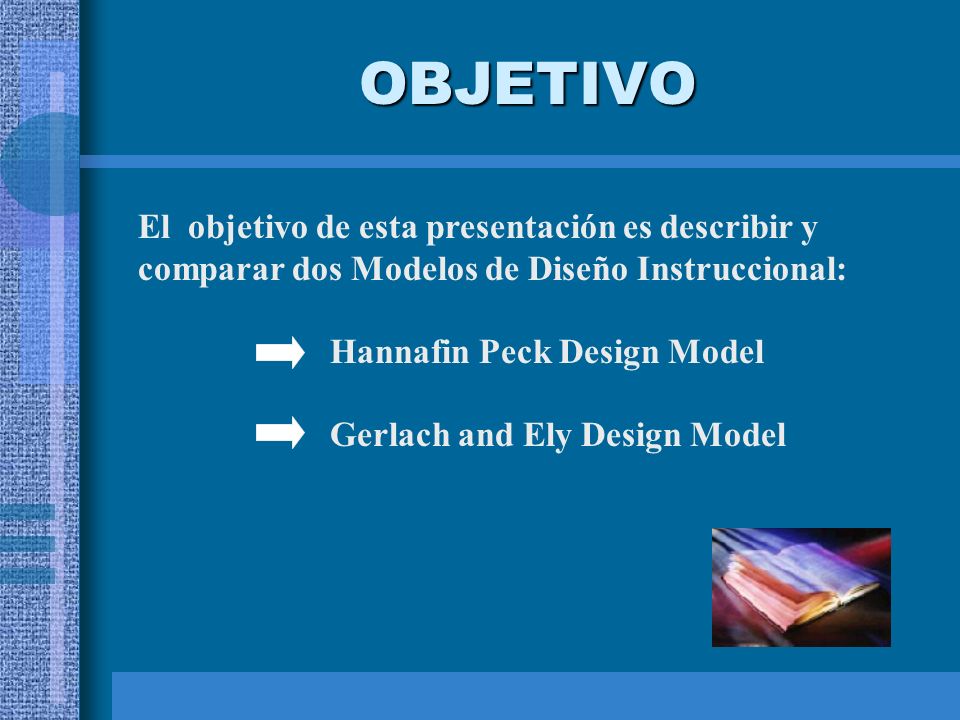 OBJETIVO

El objetivo de esta presentación es describir y comparar dos Modelos de Diseño Instruccional:

Hannafin Peck Design Model

Gerlach and Ely Design Model